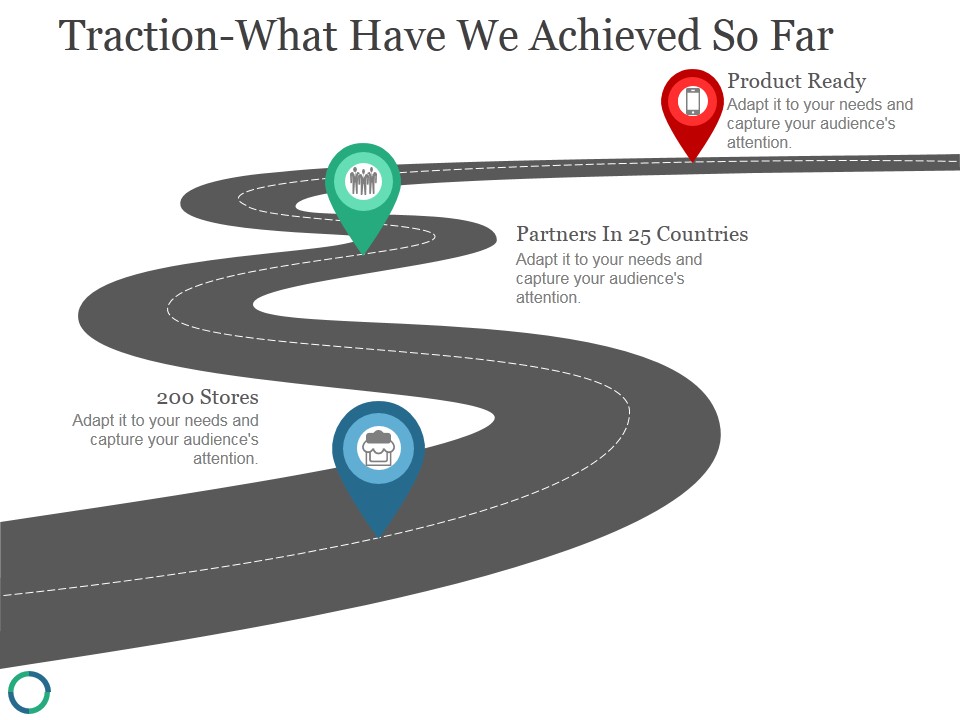 Traction-What Have We Achieved So Far

Product Ready
Adapt it to your needs and capture your audience's attention.

Partners In 25 Countries
Adapt it to your needs and capture your audience's attention.

200 Stores
Adapt it to your needs and capture your audience's attention.